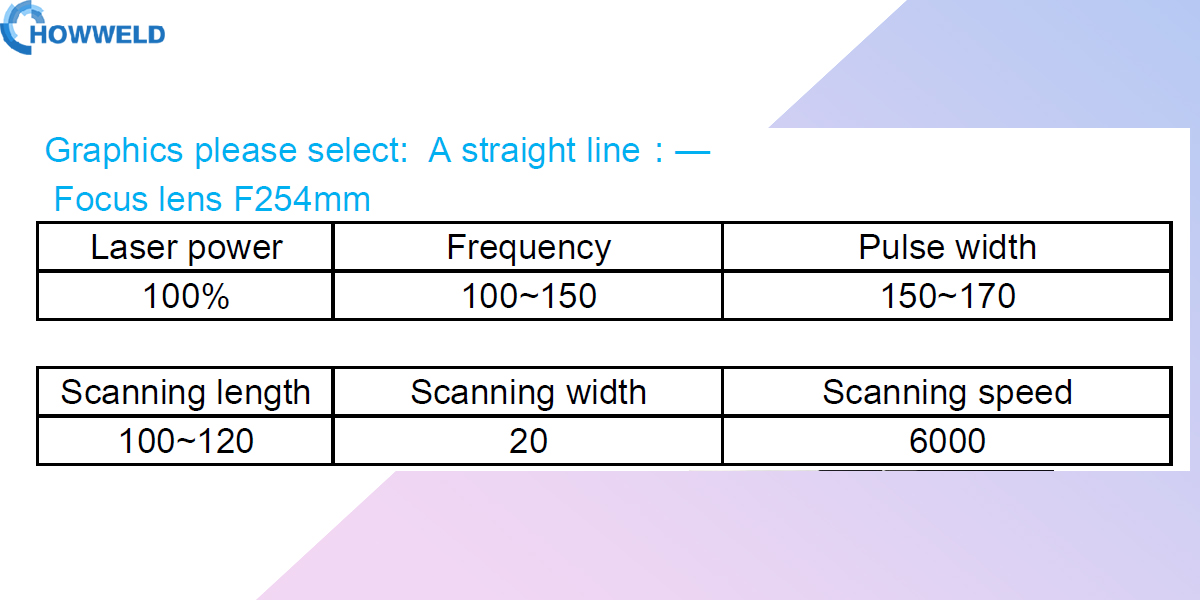 HOWWELD

Graphics please select: A straight line：—

Focus lens F254mm

| Laser power | Frequency | Pulse width |
|---|---|---|
| 100% | 100~150 | 150~170 |

| Scanning length | Scanning width | Scanning speed |
|---|---|---|
| 100~120 | 20 | 6000 |